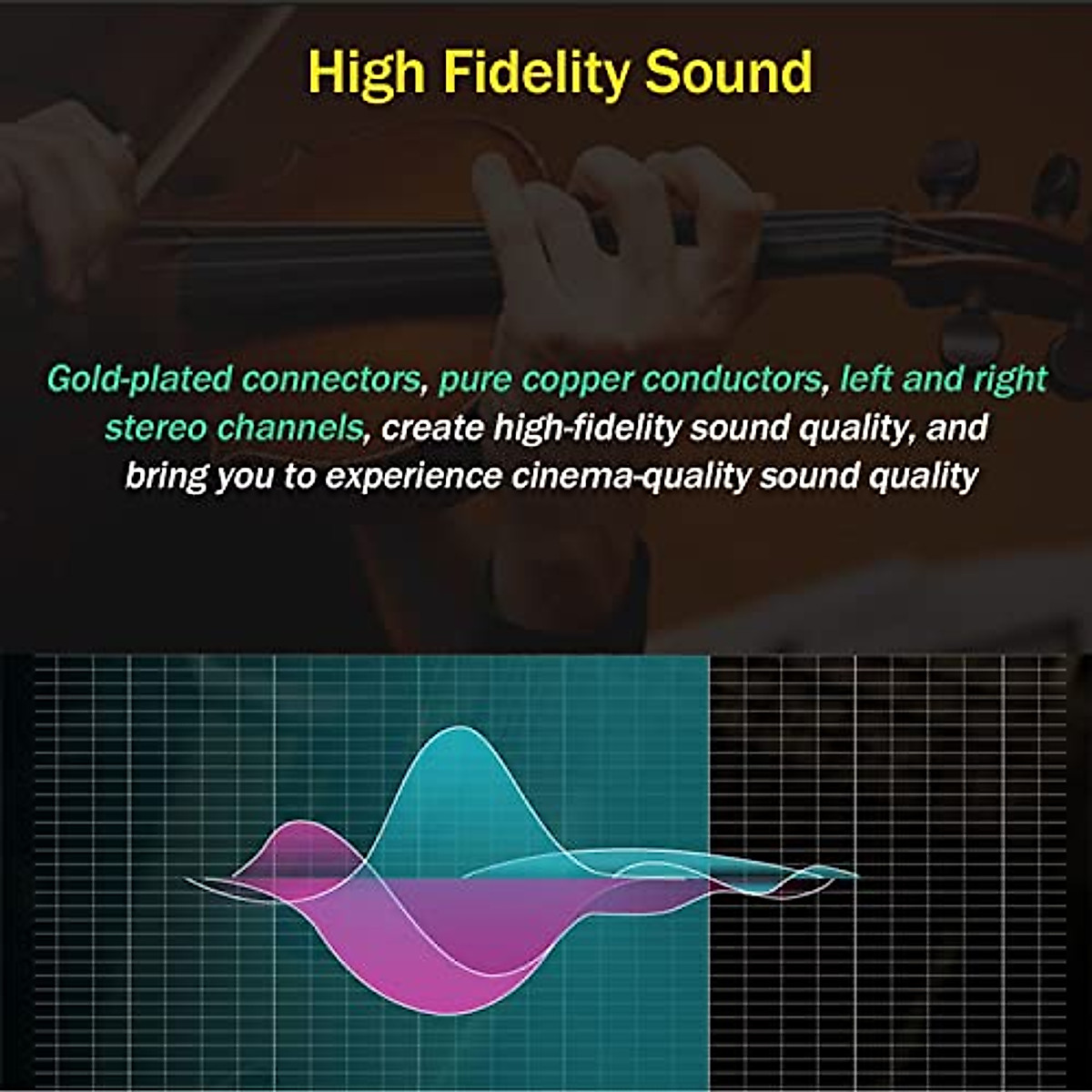 High Fidelity Sound

Gold-plated connectors, pure copper conductors, left and right stereo channels, create high-fidelity sound quality, and bring you to experience cinema-quality sound quality